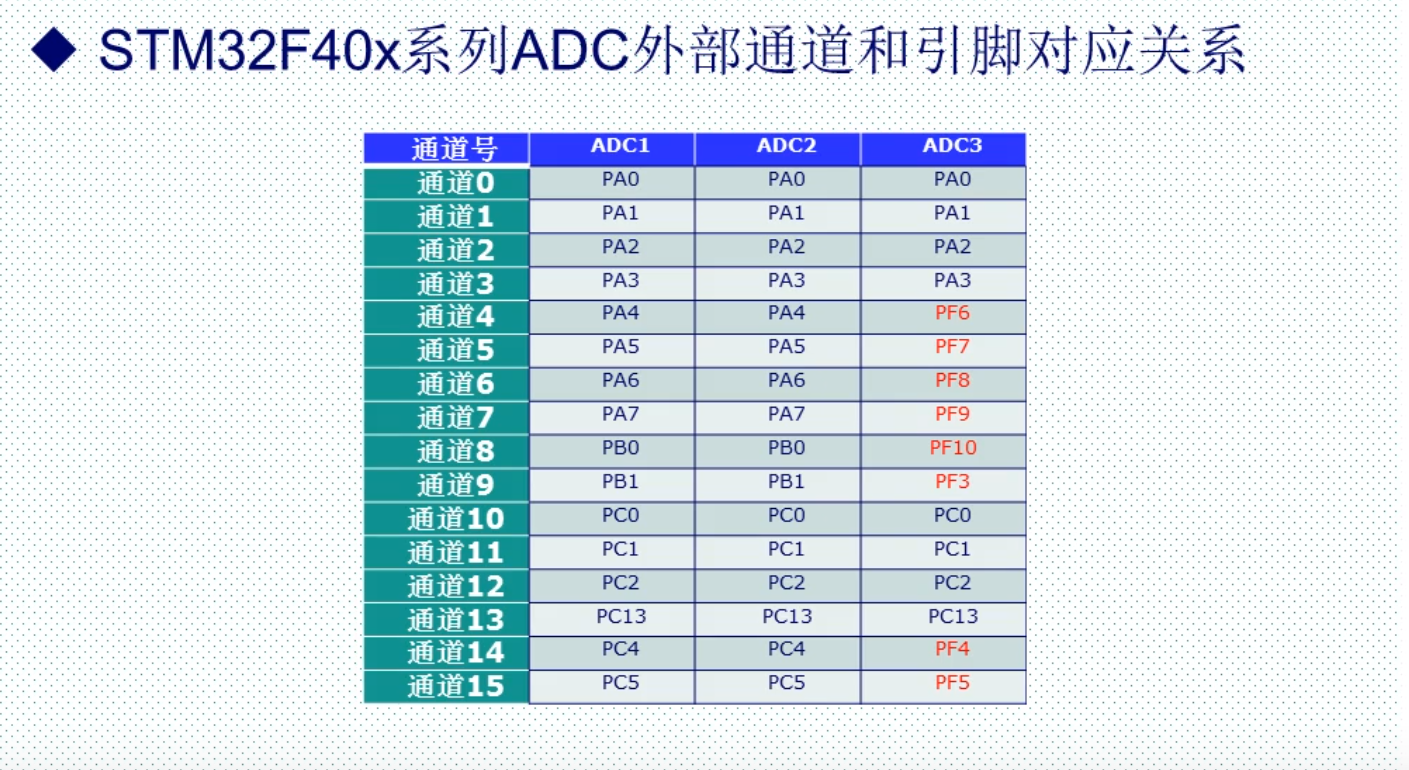 ◆ STM32F40x系列ADC外部通道和引脚对应关系

| 通道号 | ADC1 | ADC2 | ADC3 |
|---|---|---|---|
| 通道0 | PA0 | PA0 | PA0 |
| 通道1 | PA1 | PA1 | PA1 |
| 通道2 | PA2 | PA2 | PA2 |
| 通道3 | PA3 | PA3 | PA3 |
| 通道4 | PA4 | PA4 | PF6 |
| 通道5 | PA5 | PA5 | PF7 |
| 通道6 | PA6 | PA6 | PF8 |
| 通道7 | PA7 | PA7 | PF9 |
| 通道8 | PB0 | PB0 | PF10 |
| 通道9 | PB1 | PB1 | PF3 |
| 通道10 | PC0 | PC0 | PC0 |
| 通道11 | PC1 | PC1 | PC1 |
| 通道12 | PC2 | PC2 | PC2 |
| 通道13 | PC13 | PC13 | PC13 |
| 通道14 | PC4 | PC4 | PF4 |
| 通道15 | PC5 | PC5 | PF5 |